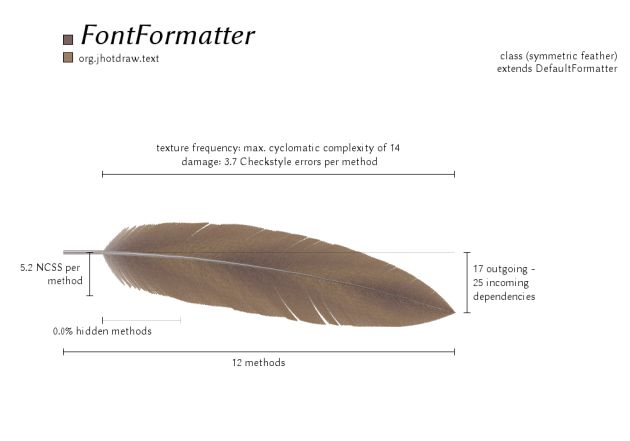 FontFormatter

org.jhotdraw.text

class (symmetric feather)
extends DefaultFormatter

texture frequency: max. cyclomatic complexity of 14
damage: 3.7 Checkstyle errors per method

5.2 NCSS per method

17 outgoing - 25 incoming dependencies

0.0% hidden methods

12 methods